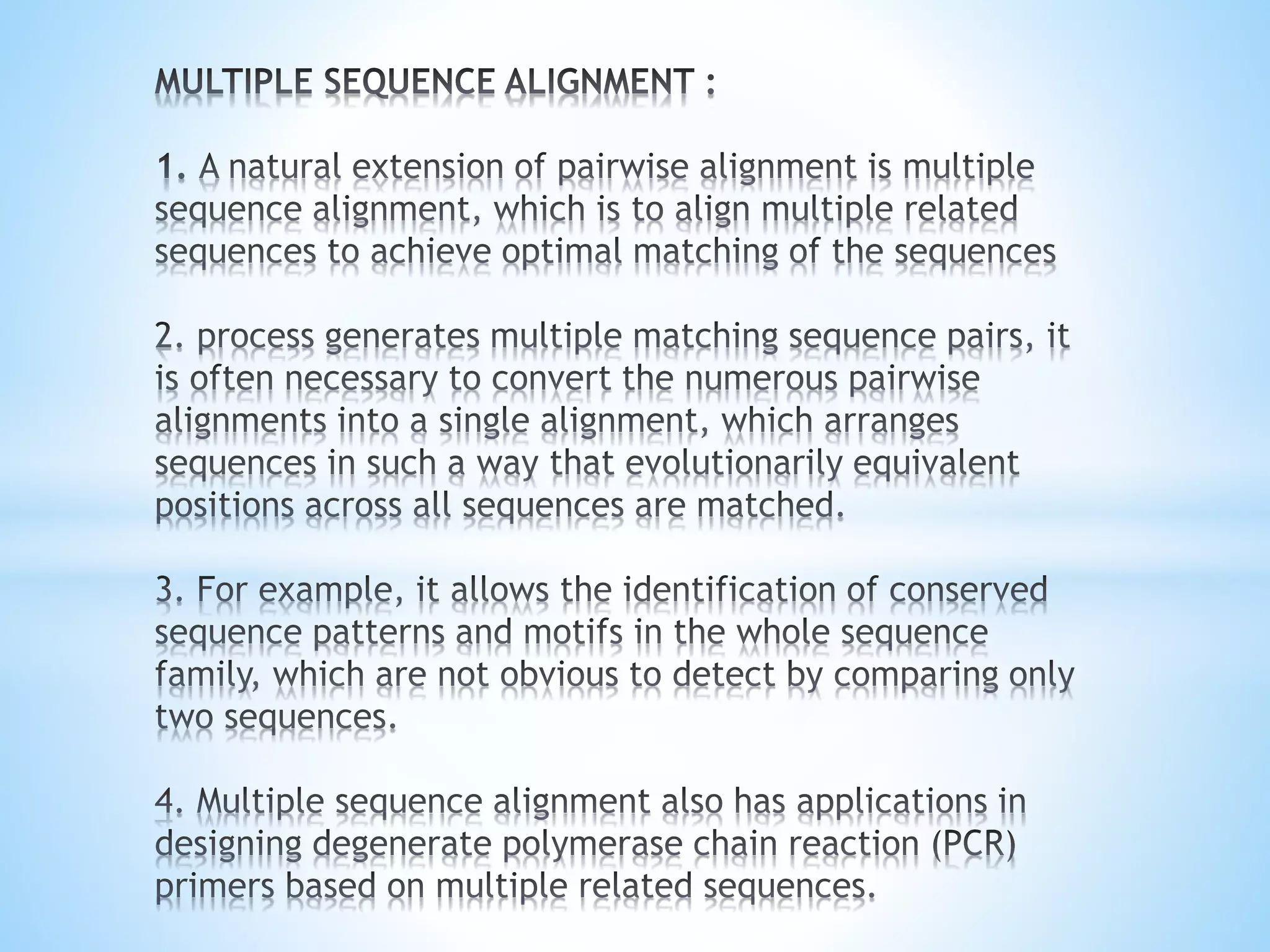 MULTIPLE SEQUENCE ALIGNMENT :

1. A natural extension of pairwise alignment is multiple sequence alignment, which is to align multiple related sequences to achieve optimal matching of the sequences

2. process generates multiple matching sequence pairs, it is often necessary to convert the numerous pairwise alignments into a single alignment, which arranges sequences in such a way that evolutionarily equivalent positions across all sequences are matched.

3. For example, it allows the identification of conserved sequence patterns and motifs in the whole sequence family, which are not obvious to detect by comparing only two sequences.

4. Multiple sequence alignment also has applications in designing degenerate polymerase chain reaction (PCR) primers based on multiple related sequences.